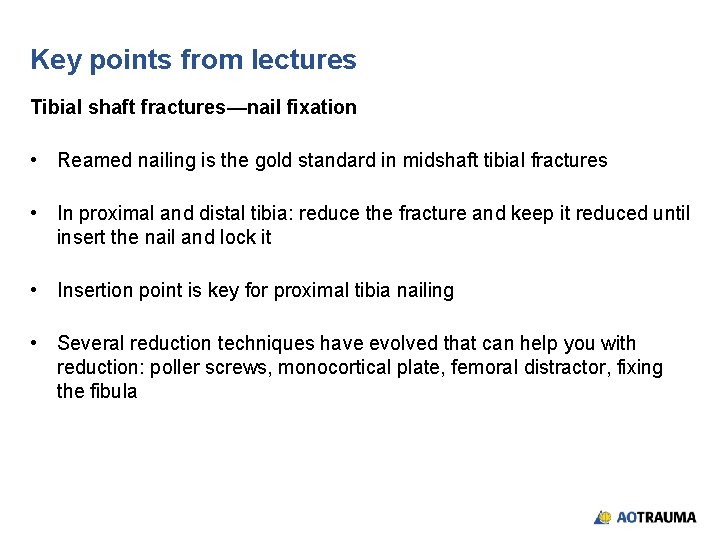 Key points from lectures

Tibial shaft fractures—nail fixation

• Reamed nailing is the gold standard in midshaft tibial fractures

• In proximal and distal tibia: reduce the fracture and keep it reduced until insert the nail and lock it

• Insertion point is key for proximal tibia nailing

• Several reduction techniques have evolved that can help you with reduction: poller screws, monocortical plate, femoral distractor, fixing the fibula

AOTRAUMA